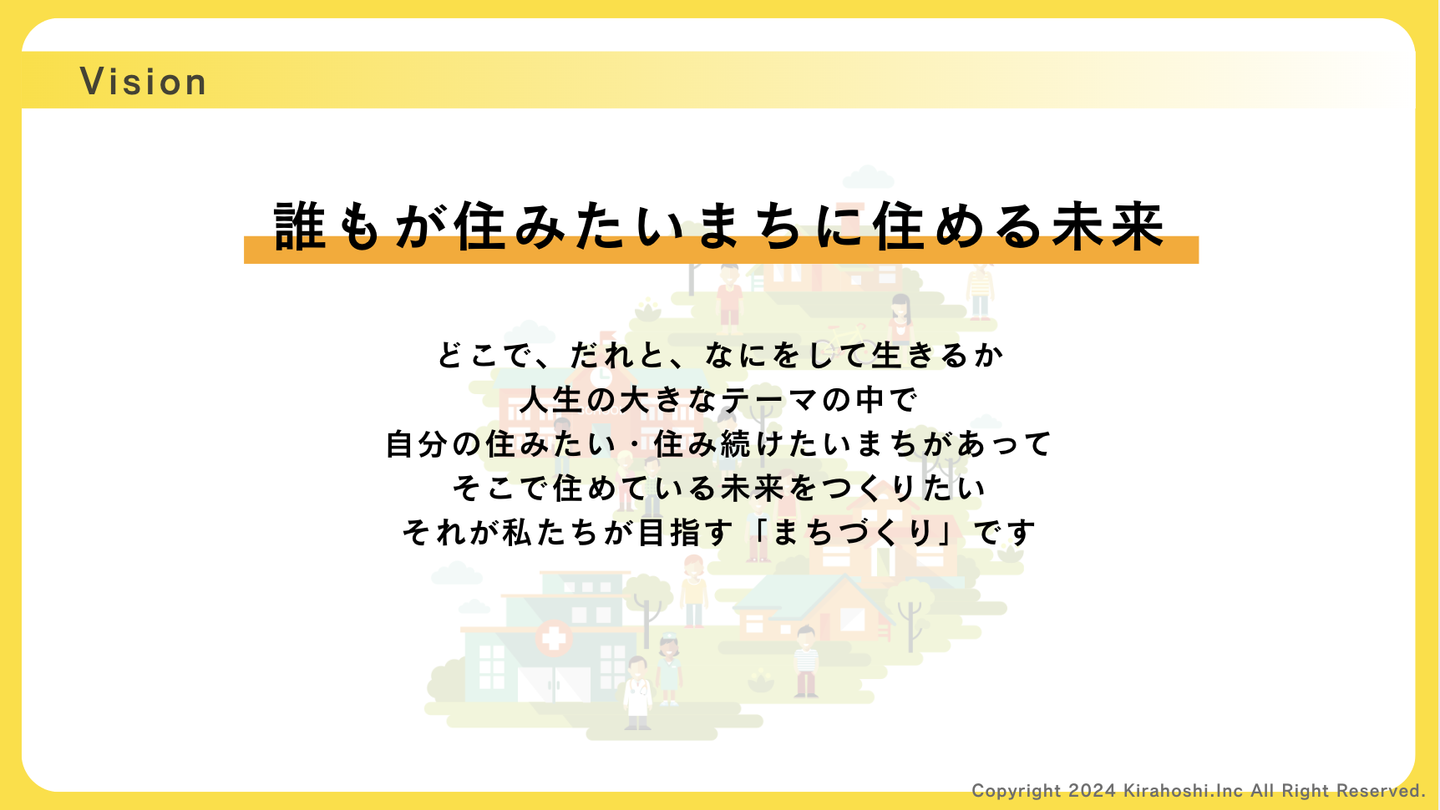 Vision

誰もが住みたいまちに住める未来

どこで、だれと、なにをして生きるか
人生の大きなテーマの中で
自分の住みたい・住み続けたいまちがあって
そこで住めている未来をつくりたい
それが私たちが目指す「まちづくり」です

Copyright 2024 Kirahoshi.Inc All Right Reserved.